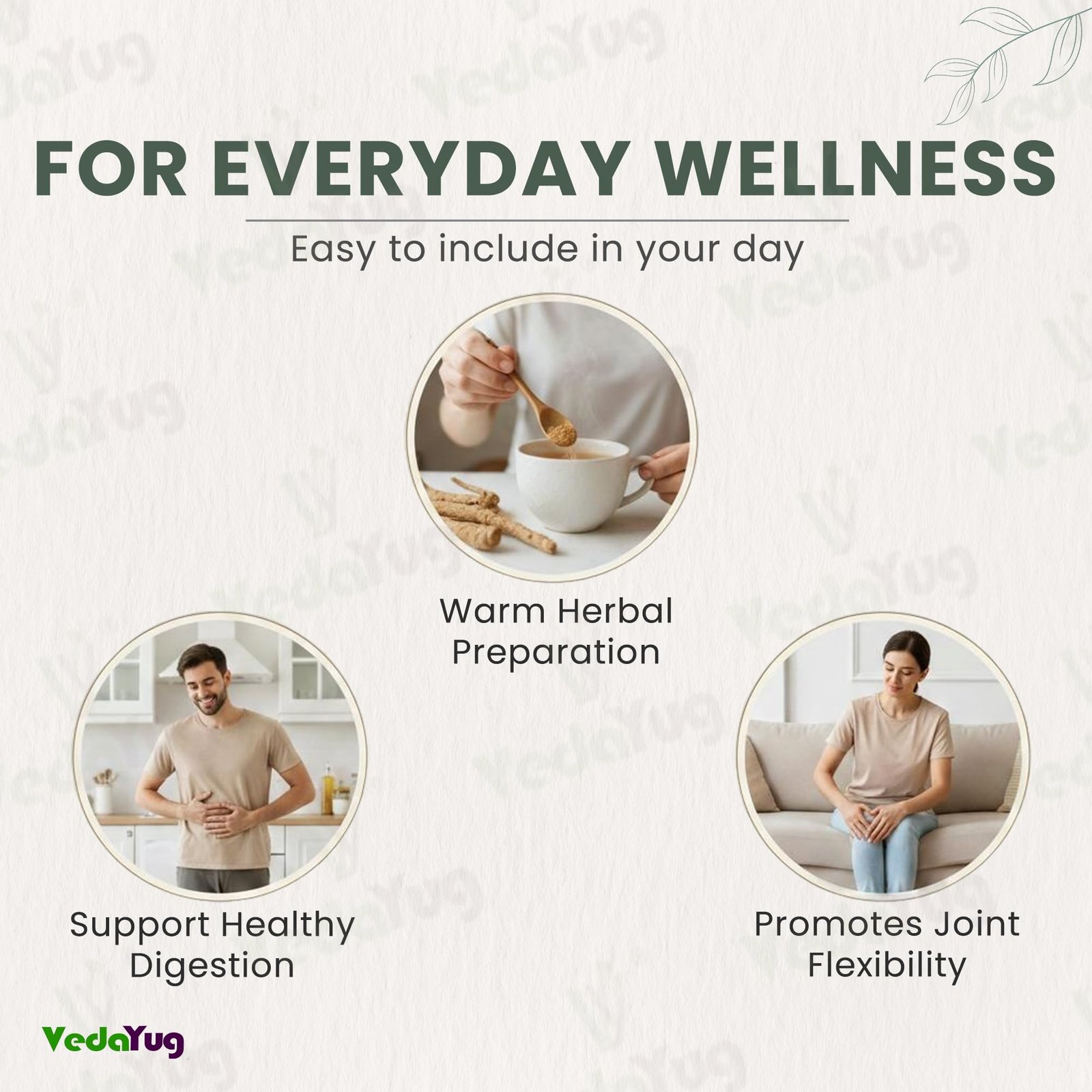 FOR EVERYDAY WELLNESS

Easy to include in your day

Warm Herbal Preparation

Support Healthy Digestion

Promotes Joint Flexibility

VedaYug